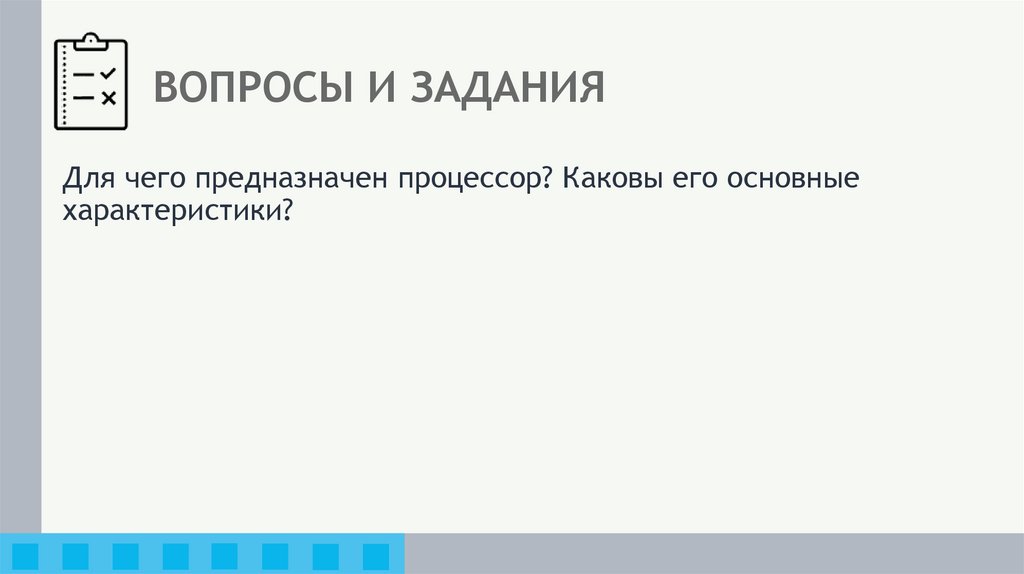 ВОПРОСЫ И ЗАДАНИЯ

Для чего предназначен процессор? Каковы его основные характеристики?